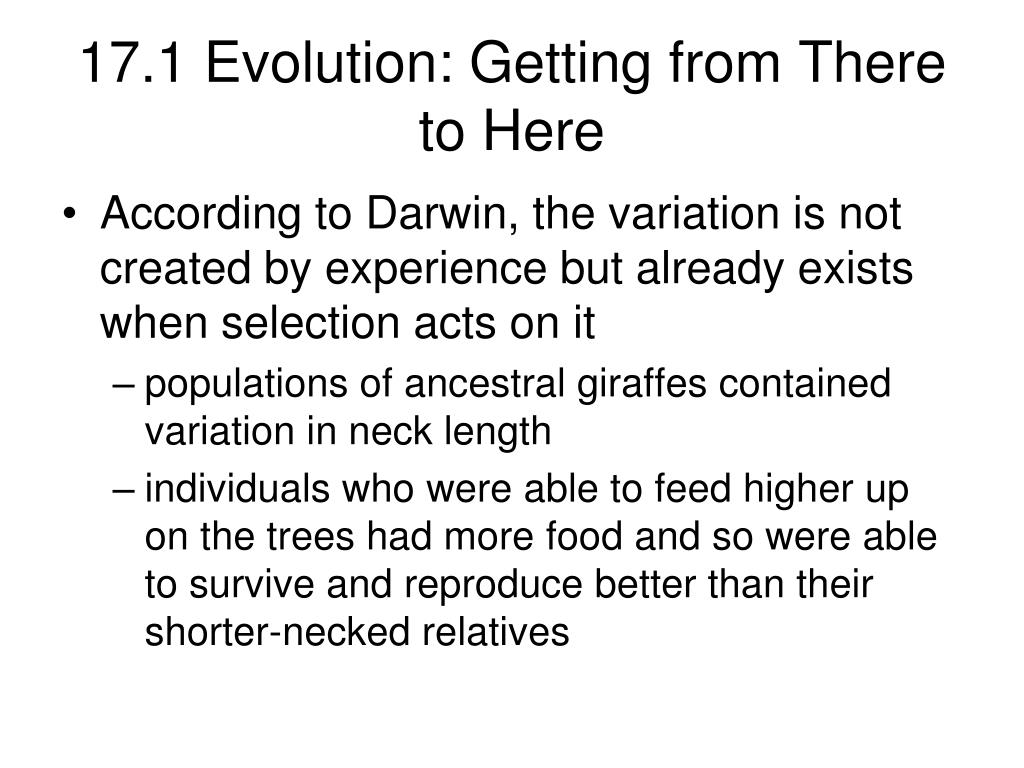 17.1 Evolution: Getting from There to Here

• According to Darwin, the variation is not created by experience but already exists when selection acts on it

– populations of ancestral giraffes contained variation in neck length

– individuals who were able to feed higher up on the trees had more food and so were able to survive and reproduce better than their shorter-necked relatives